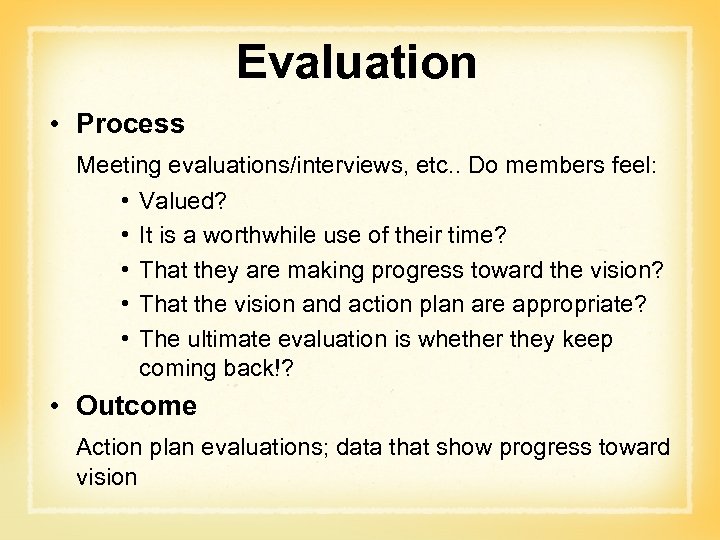 Evaluation

• Process

Meeting evaluations/interviews, etc.. Do members feel:

• Valued?
• It is a worthwhile use of their time?
• That they are making progress toward the vision?
• That the vision and action plan are appropriate?
• The ultimate evaluation is whether they keep coming back!?

• Outcome

Action plan evaluations; data that show progress toward vision